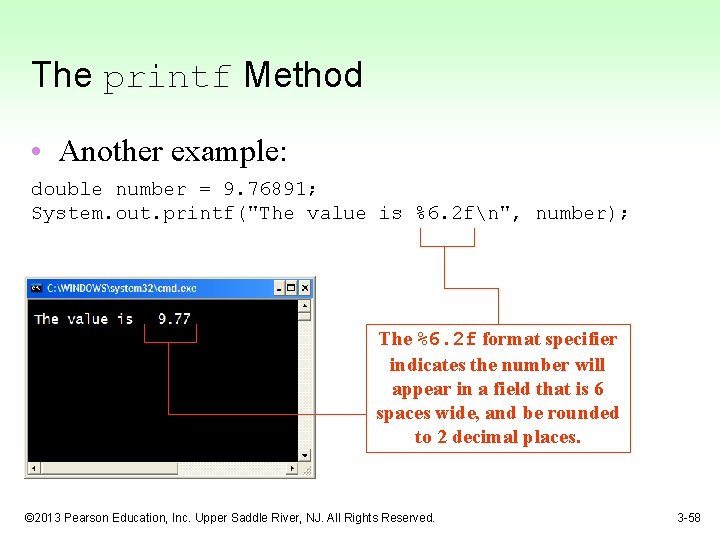 The printf Method

• Another example:

double number = 9.76891;
System.out.printf("The value is %6.2f\n", number);

C:\WINDOWS\system32\cmd.exe

The value is  9.77

The %6.2f format specifier indicates the number will appear in a field that is 6 spaces wide, and be rounded to 2 decimal places.

©2013 Pearson Education, Inc. Upper Saddle River, NJ. All Rights Reserved.

3-58